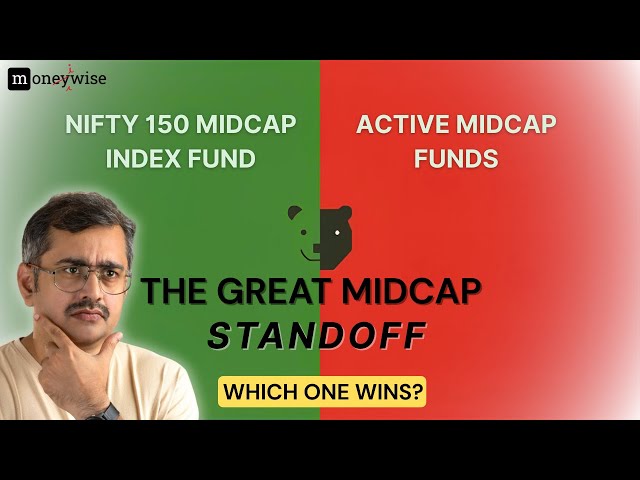 moneywise

NIFTY 150 MIDCAP INDEX FUND

ACTIVE MIDCAP FUNDS

THE GREAT MIDCAP STANDOFF

WHICH ONE WINS?